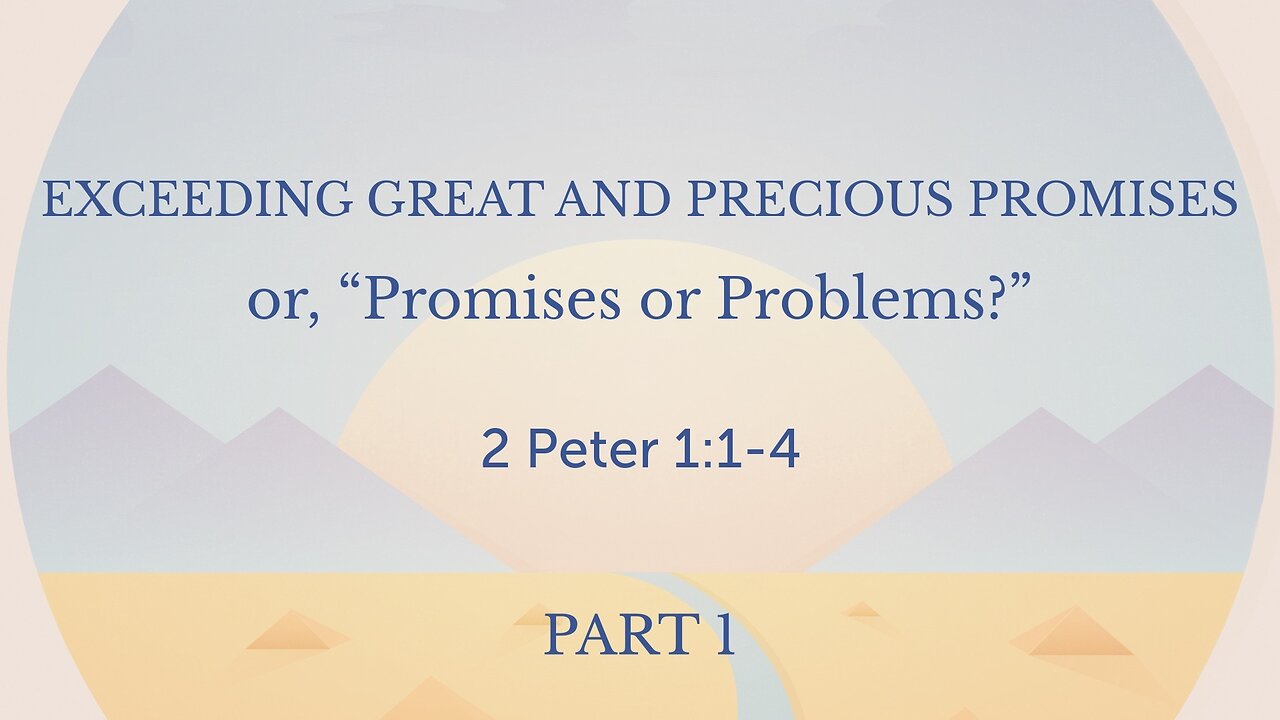 EXCEEDING GREAT AND PRECIOUS PROMISES
or, “Promises or Problems?”

2 Peter 1:1-4

PART 1